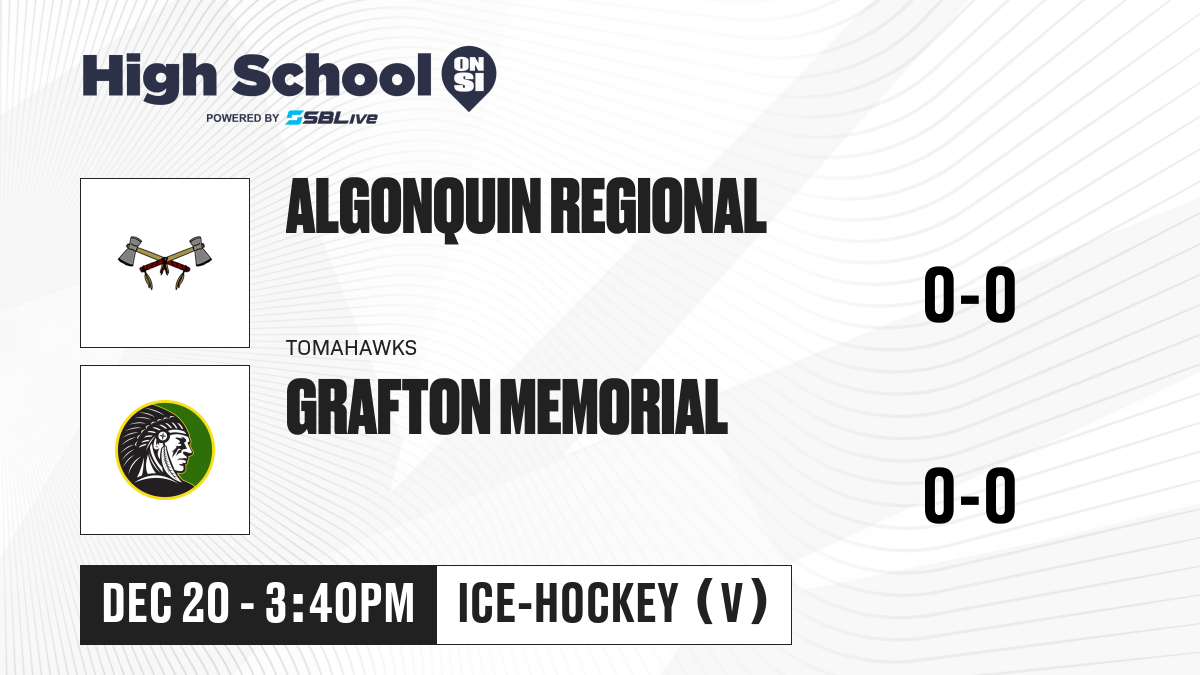 High School ON SI
POWERED BY SBLive

ALGONQUIN REGIONAL

0-0

TOMAHAWKS

GRAFTON MEMORIAL

0-0

DEC 20 - 3:40PM

ICE-HOCKEY (V)